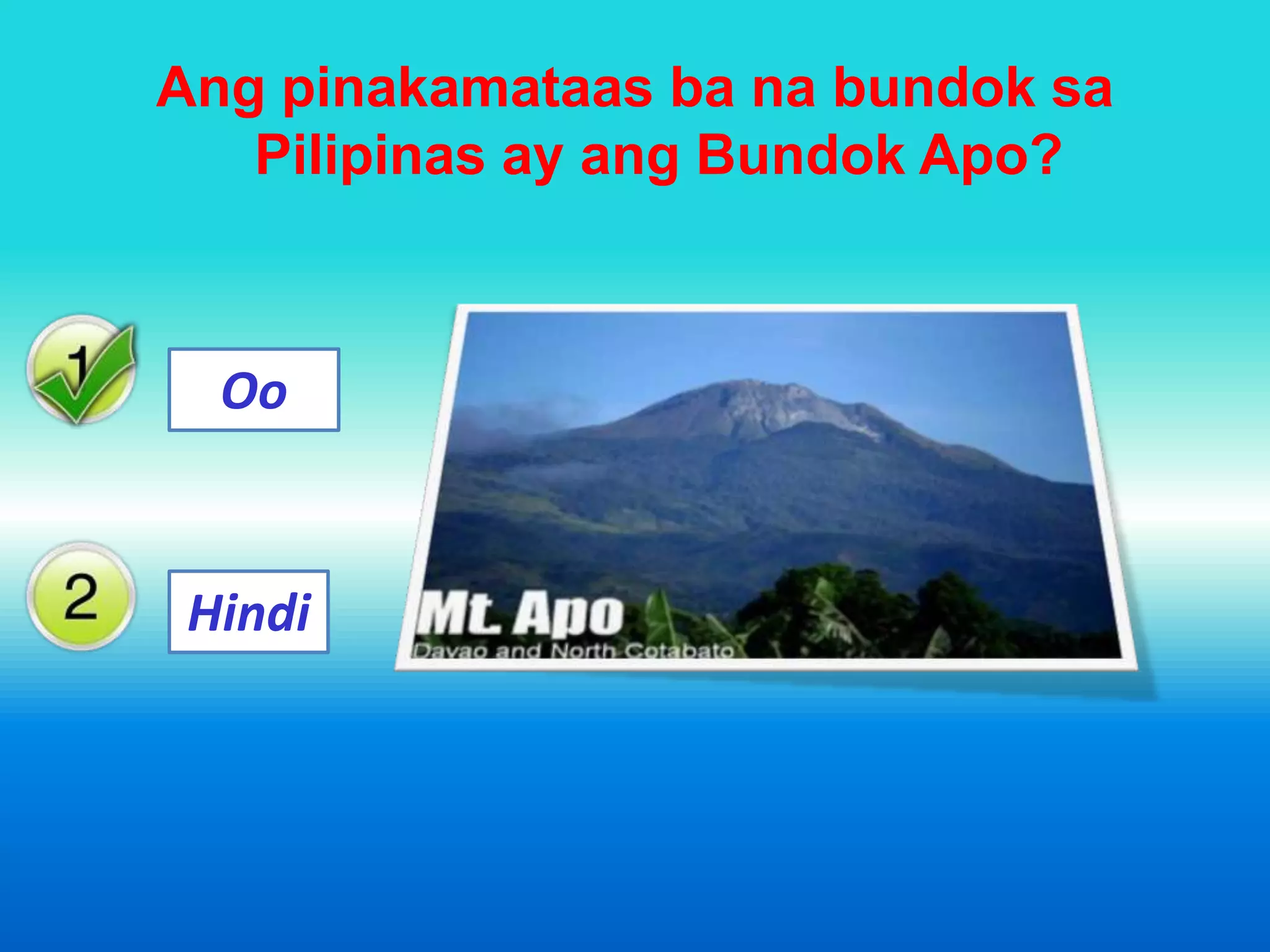 Ang pinakamataas ba na bundok sa Pilipinas ay ang Bundok Apo?

1 Oo

2 Hindi

Mt. Apo
Davao and North Cotabato